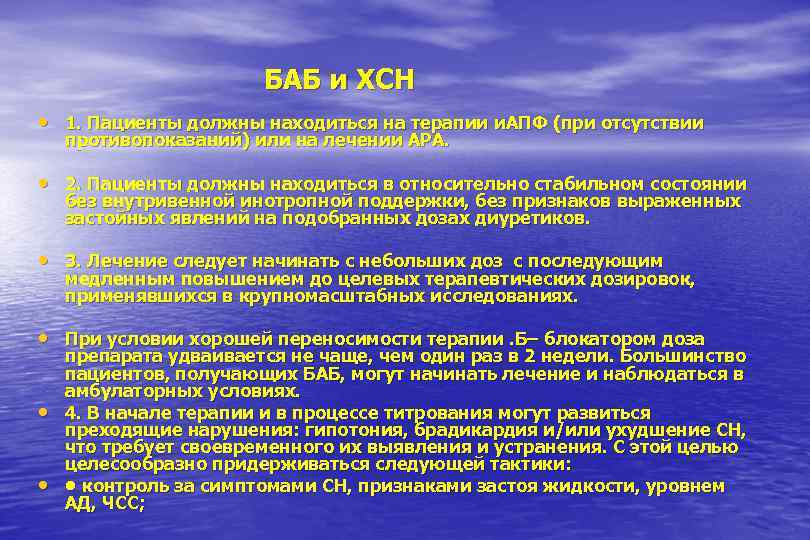 БАБ и ХСН

• 1. Пациенты должны находиться на терапии иАПФ (при отсутствии противопоказаний) или на лечении АРА.

• 2. Пациенты должны находиться в относительно стабильном состоянии без внутривенной инотропной поддержки, без признаков выраженных застойных явлений на подобранных дозах диуретиков.

• 3. Лечение следует начинать с небольших доз с последующим медленным повышением до целевых терапевтических дозировок, применявшихся в крупномасштабных исследованиях.

• При условии хорошей переносимости терапии .Б– блокатором доза препарата удваивается не чаще, чем один раз в 2 недели. Большинство пациентов, получающих БАБ, могут начинать лечение и наблюдаться в амбулаторных условиях.

• 4. В начале терапии и в процессе титрования могут развиться преходящие нарушения: гипотония, брадикардия и/или ухудшение СН, что требует своевременного их выявления и устранения. С этой целью целесообразно придерживаться следующей тактики:

• • контроль за симптомами СН, признаками застоя жидкости, уровнем АД, ЧСС;